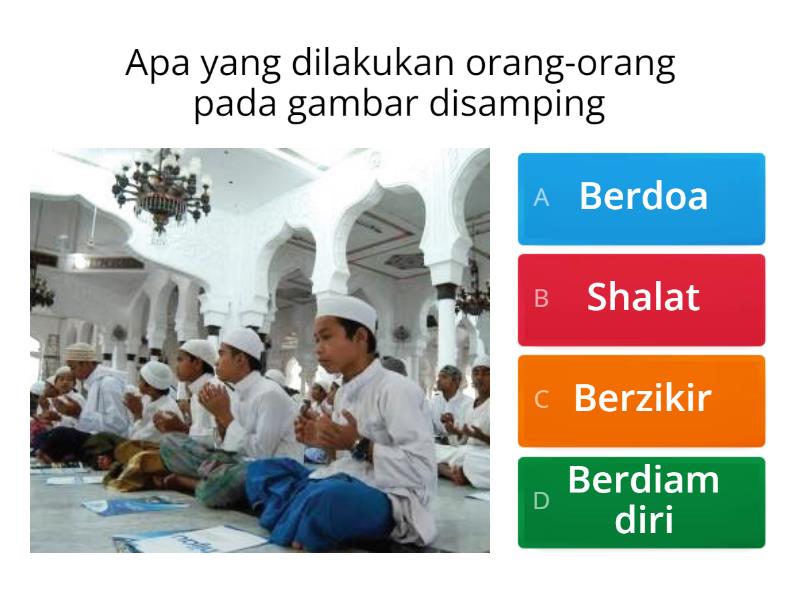 Apa yang dilakukan orang-orang pada gambar disamping

A Berdoa

B Shalat

C Berzikir

D Berdiam diri